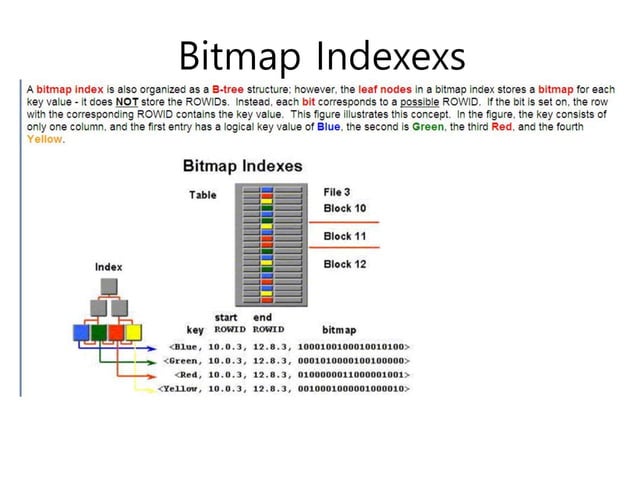 Bitmap Indexexs

A bitmap index is also organized as a B-tree structure; however, the leaf nodes in a bitmap index stores a bitmap for each key value - it does NOT store the ROWIDs. Instead, each bit corresponds to a possible ROWID. If the bit is set on, the row with the corresponding ROWID contains the key value. This figure illustrates this concept. In the figure, the key consists of only one column, and the first entry has a logical key value of Blue, the second is Green, the third Red, and the fourth Yellow.

Bitmap Indexes

Table

File 3
Block 10

Block 11

Block 12

Index

key

start ROWID

end ROWID

bitmap

<Blue, 10.0.3, 12.8.3, 1000100100010010100>
<Green, 10.0.3, 12.8.3, 0001010000100100000>
<Red, 10.0.3, 12.8.3, 0100000011000001001>
<Yellow, 10.0.3, 12.8.3, 0010001000001000010>